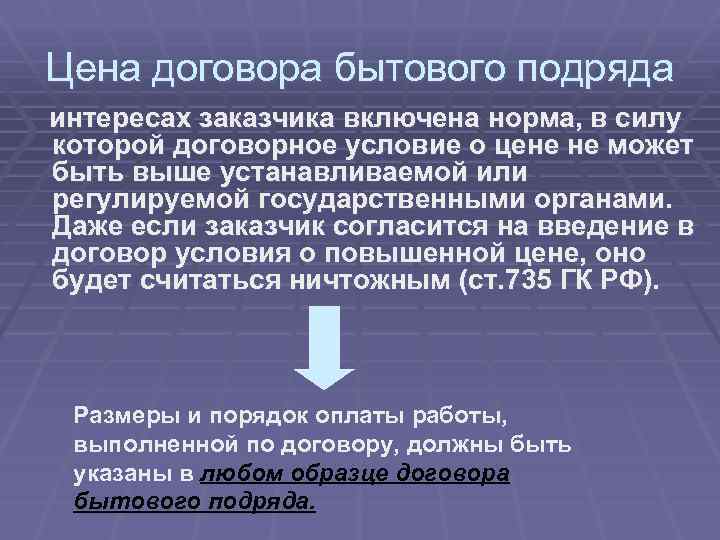 Цена договора бытового подряда

интересах заказчика включена норма, в силу которой договорное условие о цене не может быть выше устанавливаемой или регулируемой государственными органами. Даже если заказчик согласится на введение в договор условия о повышенной цене, оно будет считаться ничтожным (ст.735 ГК РФ).

Размеры и порядок оплаты работы, выполненной по договору, должны быть указаны в любом образце договора бытового подряда.